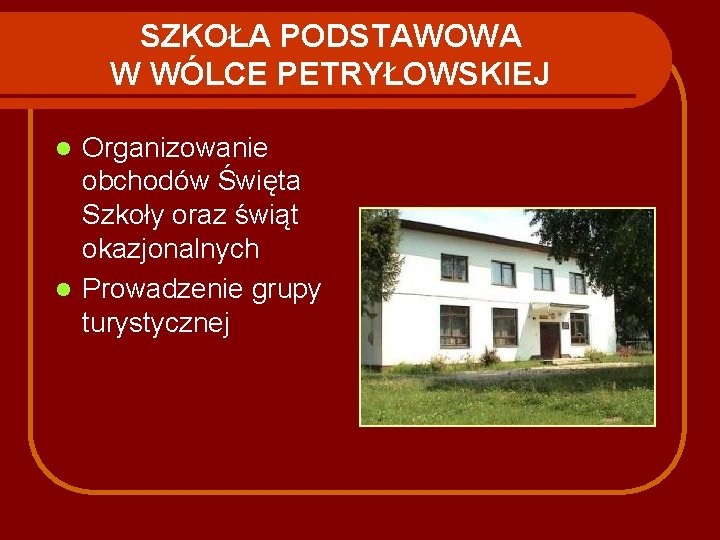 SZKOŁA PODSTAWOWA
W WÓLCE PETRYŁOWSKIEJ

- Organizowanie obchodów Święta Szkoły oraz świąt okazjonalnych
- Prowadzenie grupy turystycznej